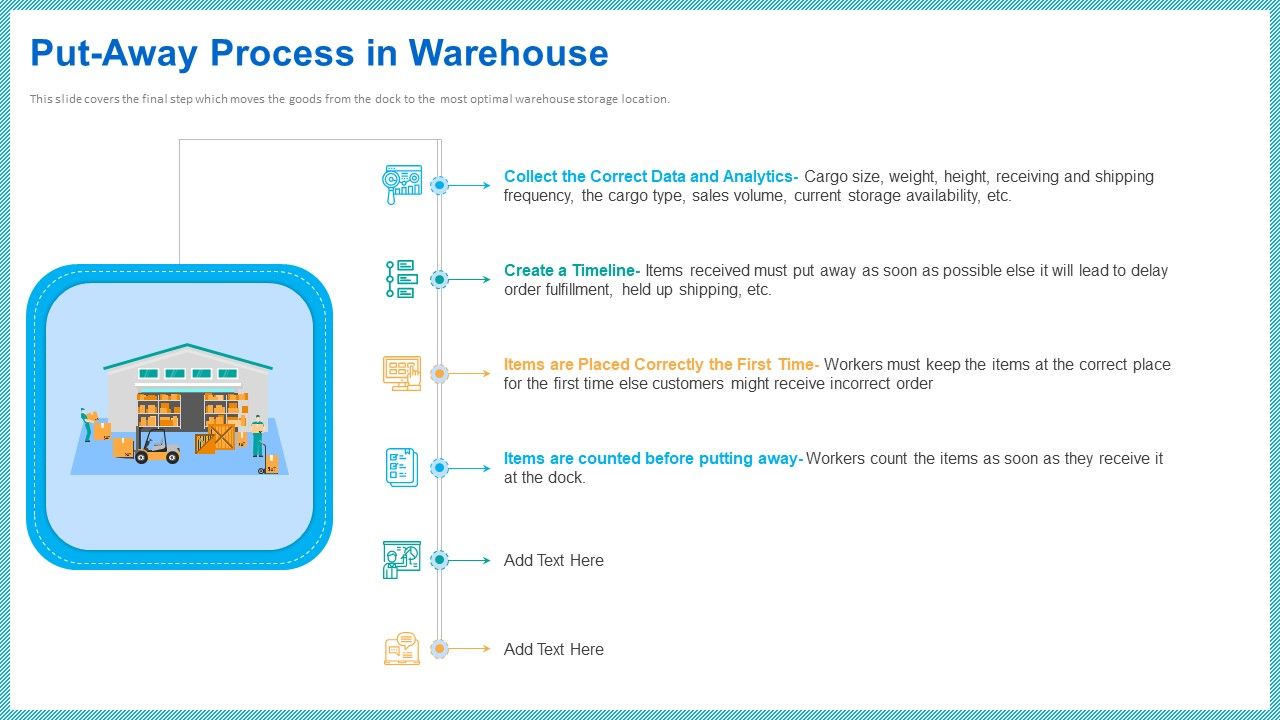 Put-Away Process in Warehouse

This slide covers the final step which moves the goods from the dock to the most optimal warehouse storage location.

Collect the Correct Data and Analytics- Cargo size, weight, height, receiving and shipping frequency, the cargo type, sales volume, current storage availability, etc.

Create a Timeline- Items received must put away as soon as possible else it will lead to delay order fulfillment, held up shipping, etc.

Items are Placed Correctly the First Time- Workers must keep the items at the correct place for the first time else customers might receive incorrect order

Items are counted before putting away- Workers count the items as soon as they receive it at the dock.

Add Text Here

Add Text Here